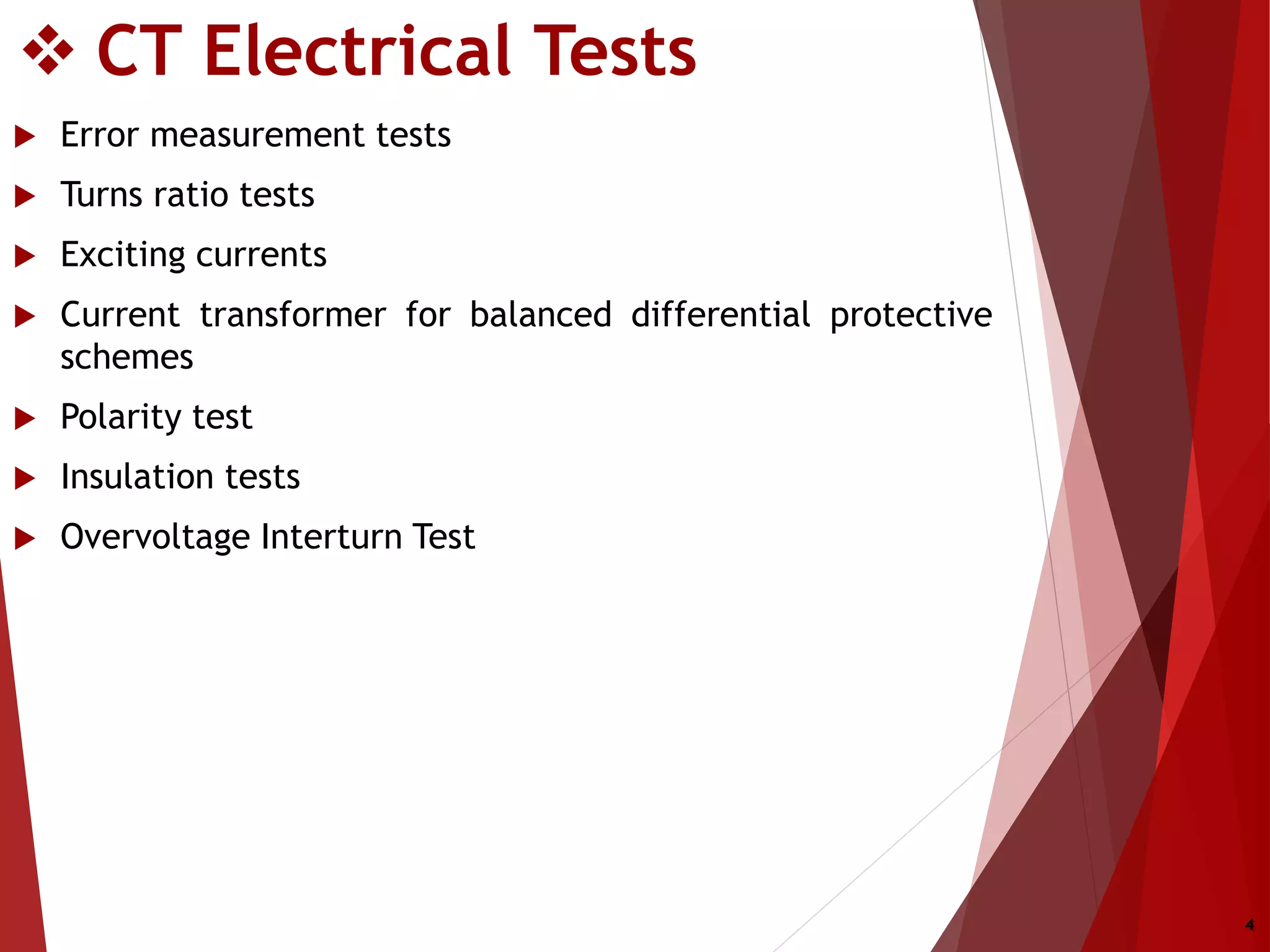 ❖ CT Electrical Tests

▶ Error measurement tests

▶ Turns ratio tests

▶ Exciting currents

▶ Current transformer for balanced differential protective schemes

▶ Polarity test

▶ Insulation tests

▶ Overvoltage Interturn Test

4